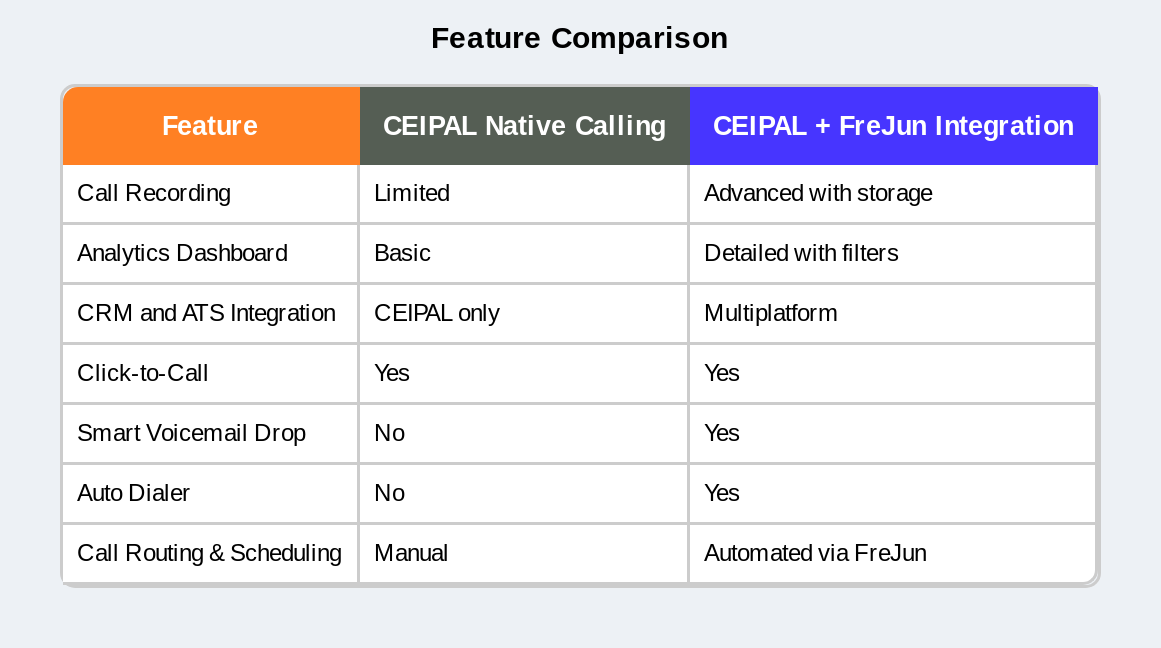 Feature Comparison

| Feature | CEIPAL Native Calling | CEIPAL + FreJun Integration |
|---|---|---|
| Call Recording | Limited | Advanced with storage |
| Analytics Dashboard | Basic | Detailed with filters |
| CRM and ATS Integration | CEIPAL only | Multiplatform |
| Click-to-Call | Yes | Yes |
| Smart Voicemail Drop | No | Yes |
| Auto Dialer | No | Yes |
| Call Routing & Scheduling | Manual | Automated via FreJun |